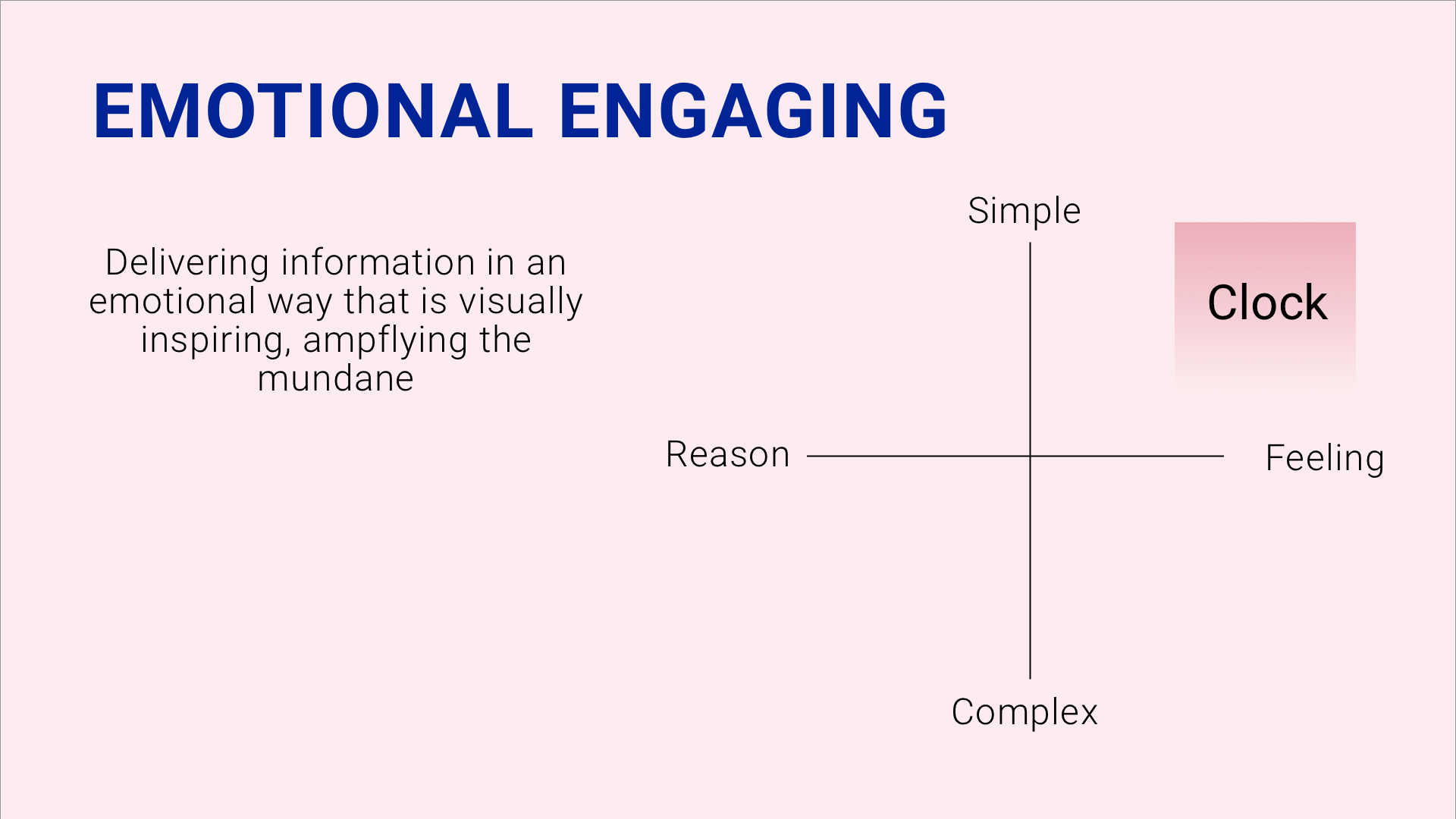 EMOTIONAL ENGAGING

Delivering information in an emotional way that is visually inspiring, ampflying the mundane

Simple

Clock

Reason

Feeling

Complex